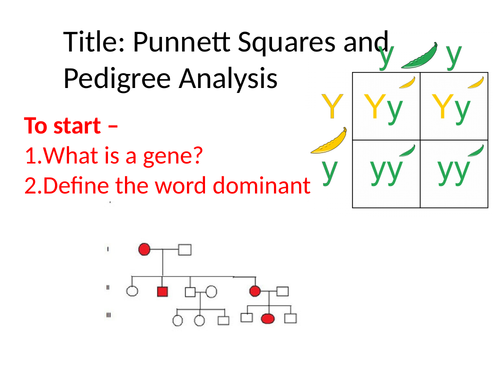 Title: Punnett Squares and Pedigree Analysis

To start –
1.What is a gene?
2.Define the word dominant

| | y | y |
|---|---|---|
| Y | Yy | Yy |
| y | yy | yy |

I
II
III